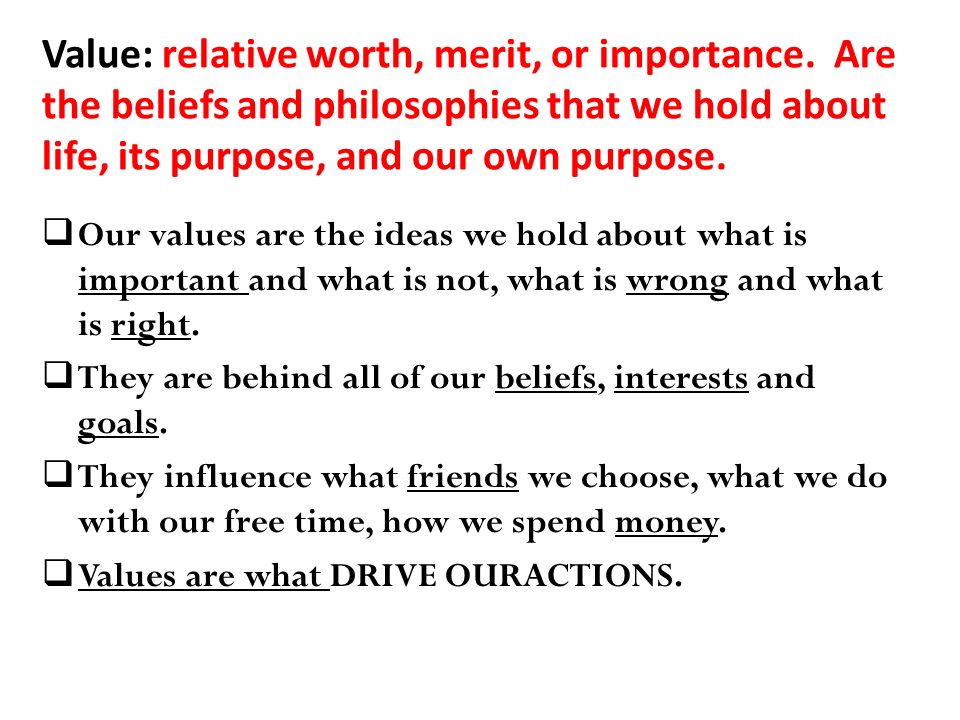 Value: relative worth, merit, or importance. Are the beliefs and philosophies that we hold about life, its purpose, and our own purpose.

❑ Our values are the ideas we hold about what is important and what is not, what is wrong and what is right.

❑ They are behind all of our beliefs, interests and goals.

❑ They influence what friends we choose, what we do with our free time, how we spend money.

❑ Values are what DRIVE OURACTIONS.